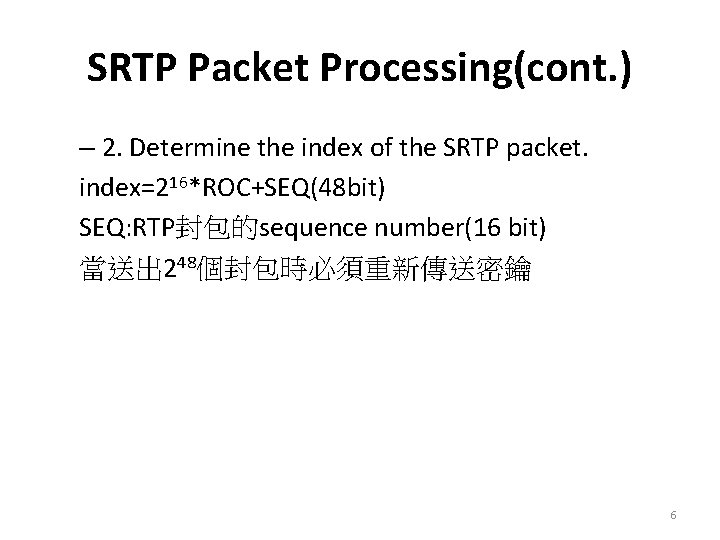 SRTP Packet Processing(cont.)

– 2. Determine the index of the SRTP packet.

index=$2^{16}$*ROC+SEQ(48bit)

SEQ:RTP封包的sequence number(16 bit)

當送出$2^{48}$個封包時必須重新傳送密鑰

6